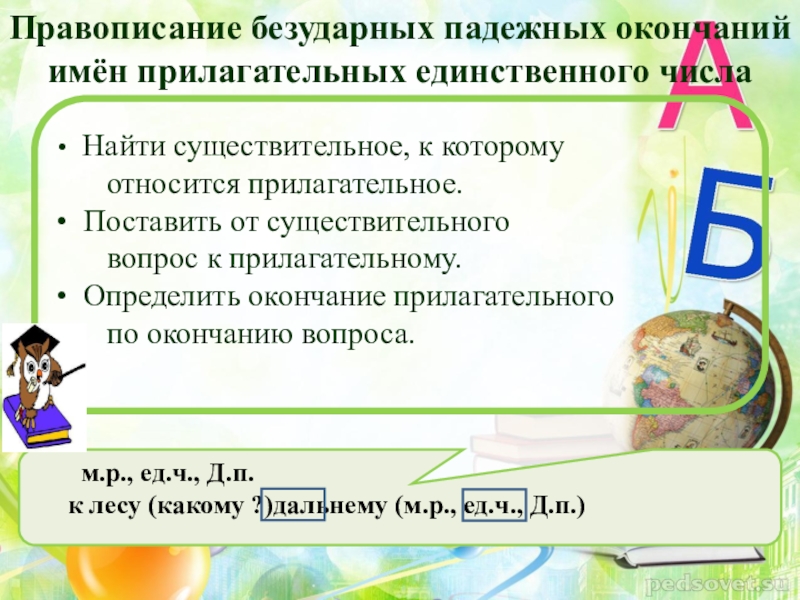 Правописание безударных падежных окончаний имён прилагательных единственного числа

А
Б

• Найти существительное, к которому относится прилагательное.
• Поставить от существительного вопрос к прилагательному.
• Определить окончание прилагательного по окончанию вопроса.

м.р., ед.ч., Д.п.
к лесу (какому ?)дальнему (м.р., ед.ч., Д.п.)

pedsovet.su